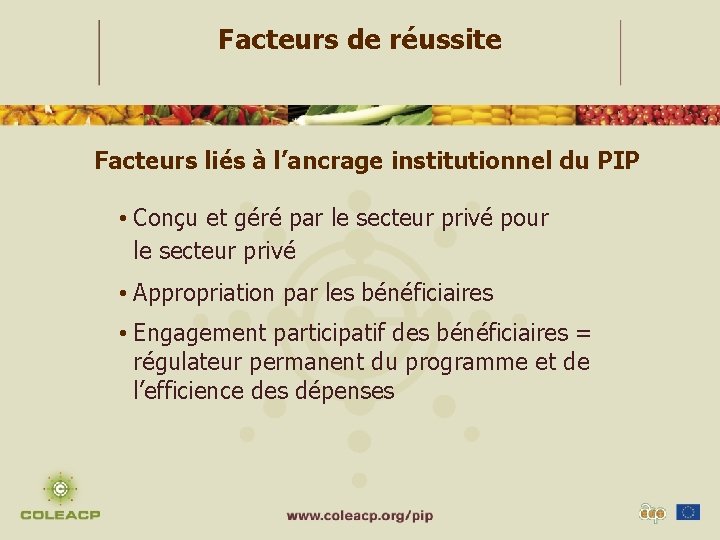 Facteurs de réussite

Facteurs liés à l’ancrage institutionnel du PIP

• Conçu et géré par le secteur privé pour le secteur privé

• Appropriation par les bénéficiaires

• Engagement participatif des bénéficiaires = régulateur permanent du programme et de l’efficience des dépenses

COLEACP

www.coleacp.org/pip

acp